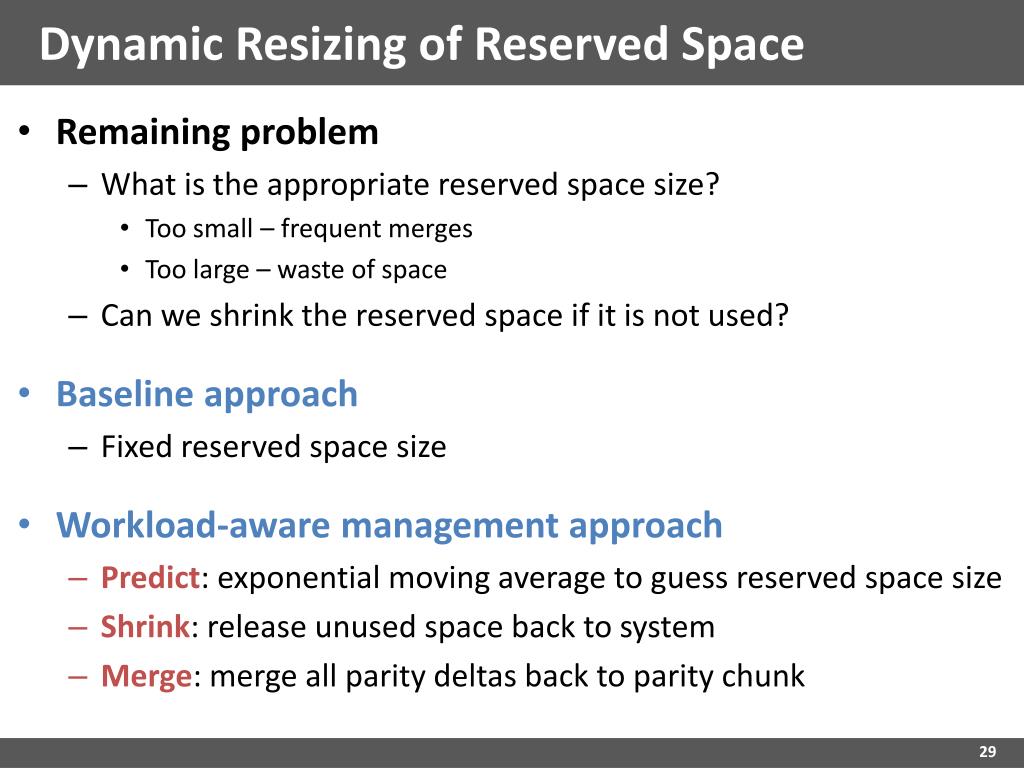 Dynamic Resizing of Reserved Space

• Remaining problem
– What is the appropriate reserved space size?
• Too small – frequent merges
• Too large – waste of space
– Can we shrink the reserved space if it is not used?

• Baseline approach
– Fixed reserved space size

• Workload-aware management approach
– Predict: exponential moving average to guess reserved space size
– Shrink: release unused space back to system
– Merge: merge all parity deltas back to parity chunk

29